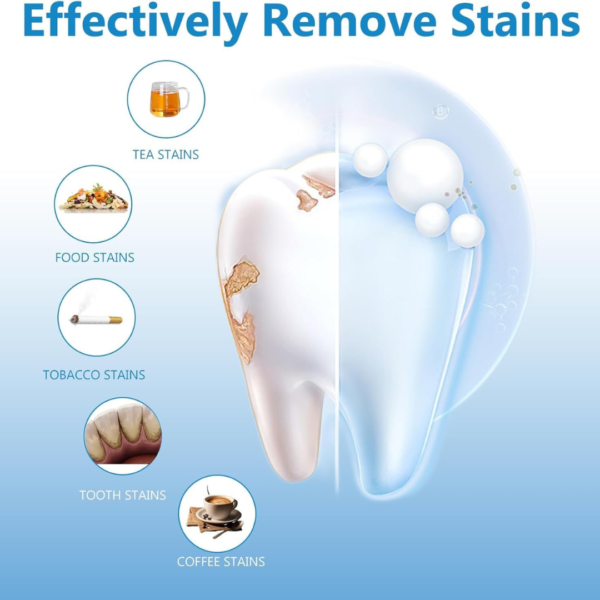 Effectively Remove Stains

TEA STAINS

FOOD STAINS

TOBACCO STAINS

TOOTH STAINS

COFFEE STAINS